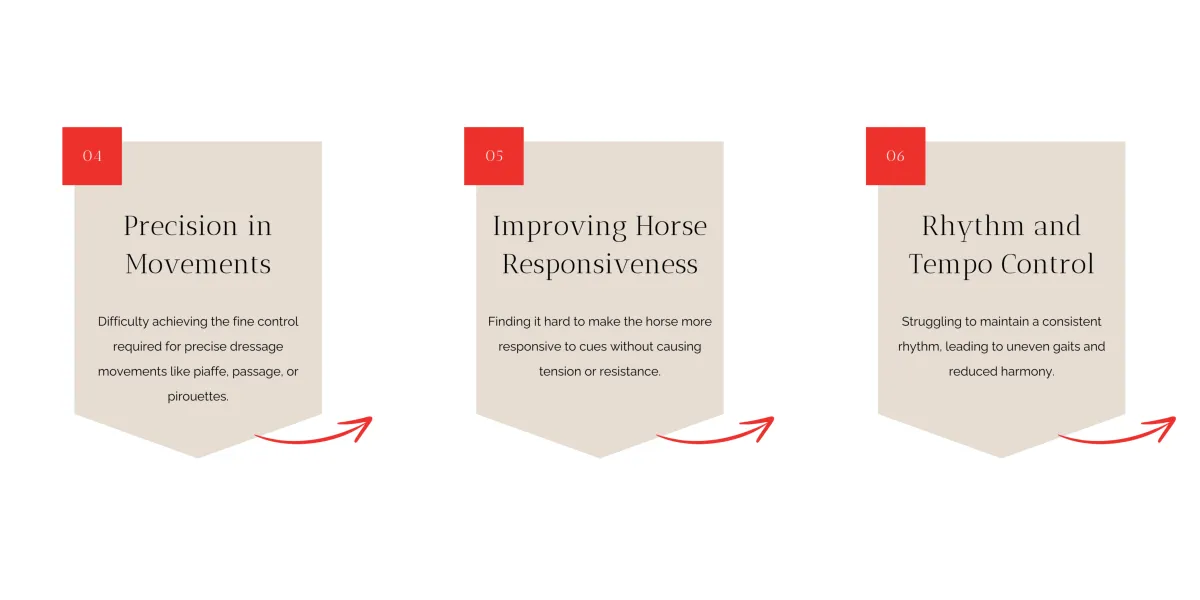 04

Precision in Movements

Difficulty achieving the fine control required for precise dressage movements like piaffe, passage, or pirouettes.

05

Improving Horse Responsiveness

Finding it hard to make the horse more responsive to cues without causing tension or resistance.

06

Rhythm and Tempo Control

Struggling to maintain a consistent rhythm, leading to uneven gaits and reduced harmony.